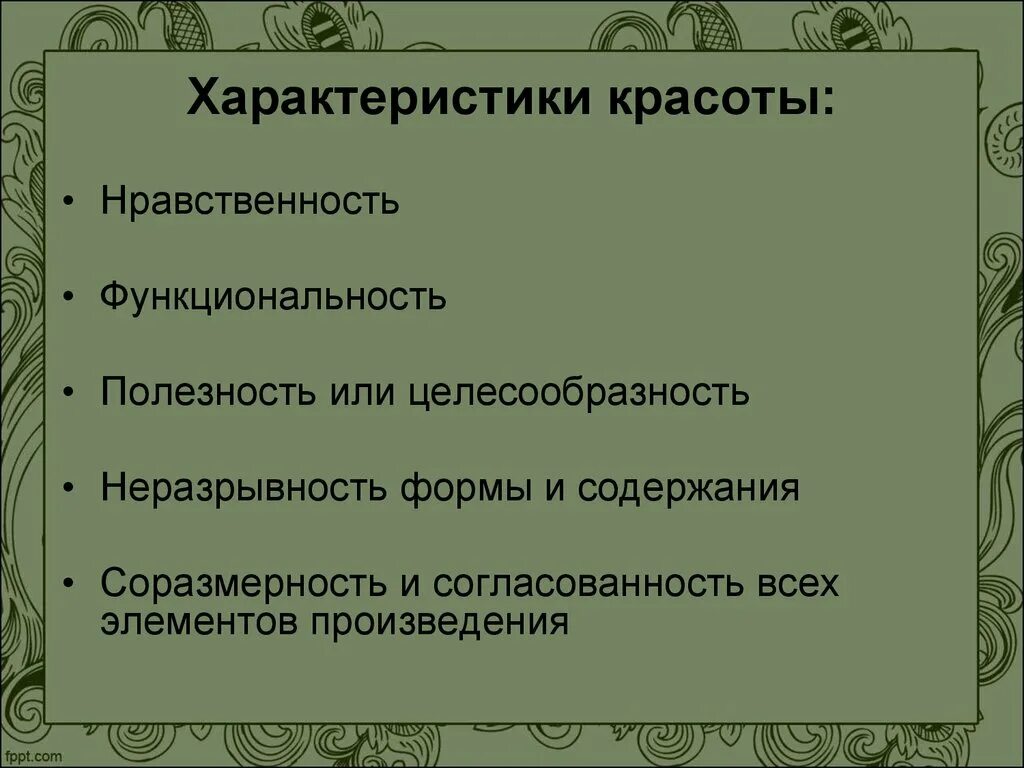 Характеристики красоты:

• Нравственность

• Функциональность

• Полезность или целесообразность

• Неразрывность формы и содержания

• Соразмерность и согласованность всех элементов произведения

fppt.com